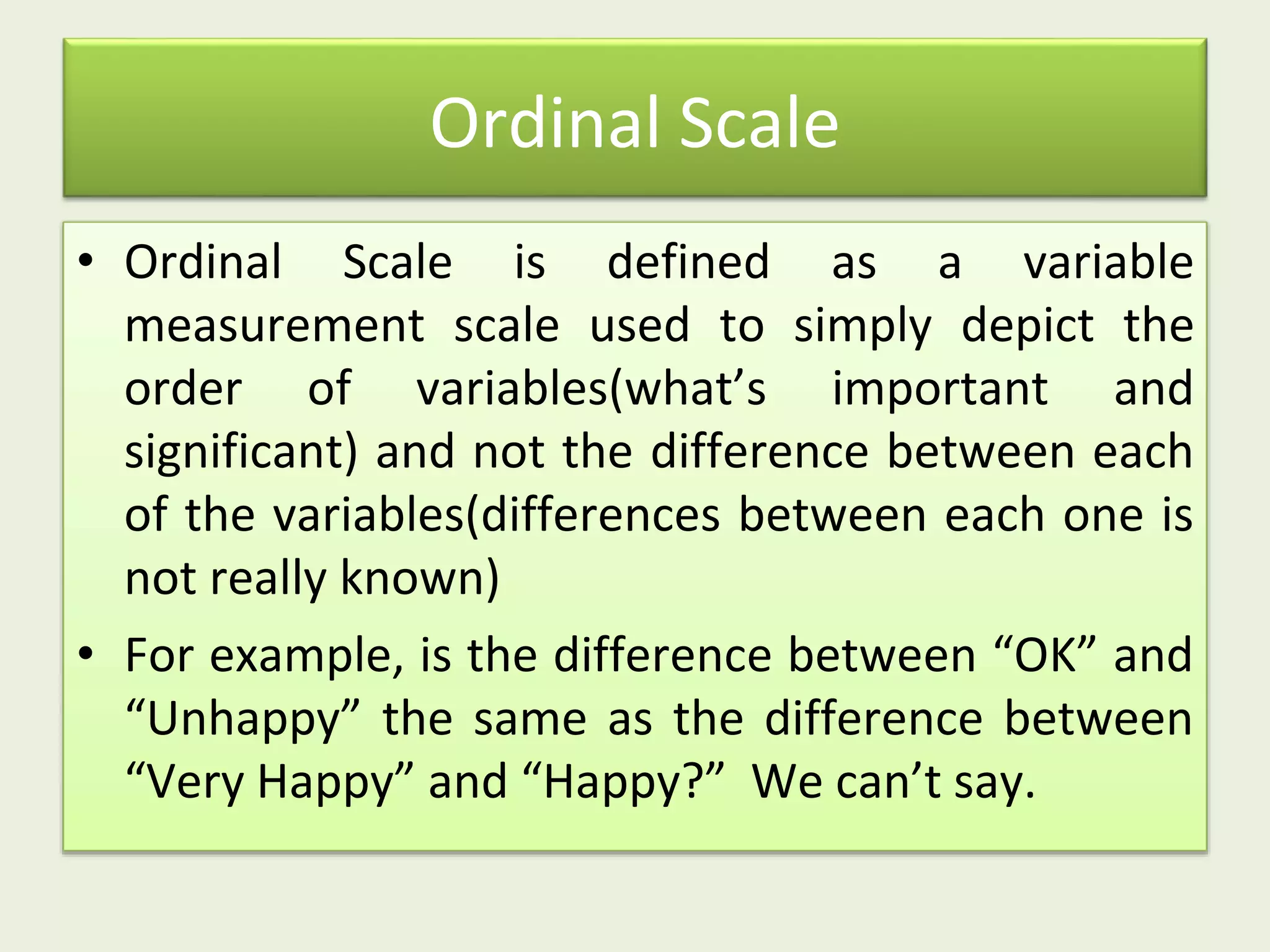 Ordinal Scale

• Ordinal Scale is defined as a variable measurement scale used to simply depict the order of variables(what’s important and significant) and not the difference between each of the variables(differences between each one is not really known)

• For example, is the difference between “OK” and “Unhappy” the same as the difference between “Very Happy” and “Happy?” We can’t say.